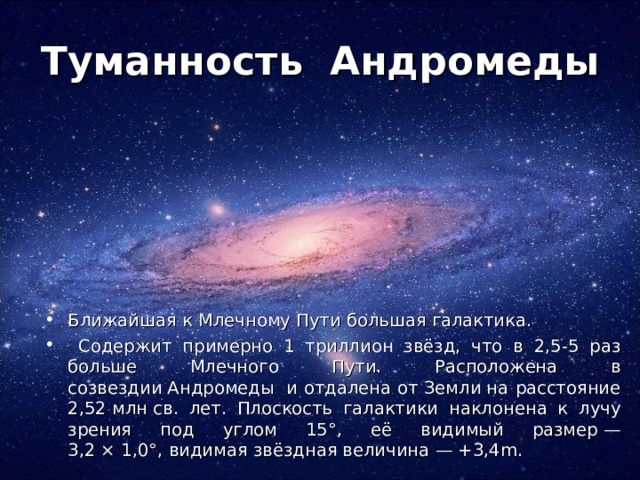 Туманность Андромеды

• Ближайшая к Млечному Пути большая галактика.

• Содержит примерно 1 триллион звёзд, что в 2,5-5 раз больше Млечного Пути. Расположена в созвездии Андромеды и отдалена от Земли на расстояние 2,52 млн св. лет. Плоскость галактики наклонена к лучу зрения под углом 15°, её видимый размер — 3,2 × 1,0°, видимая звёздная величина — +3,4m.